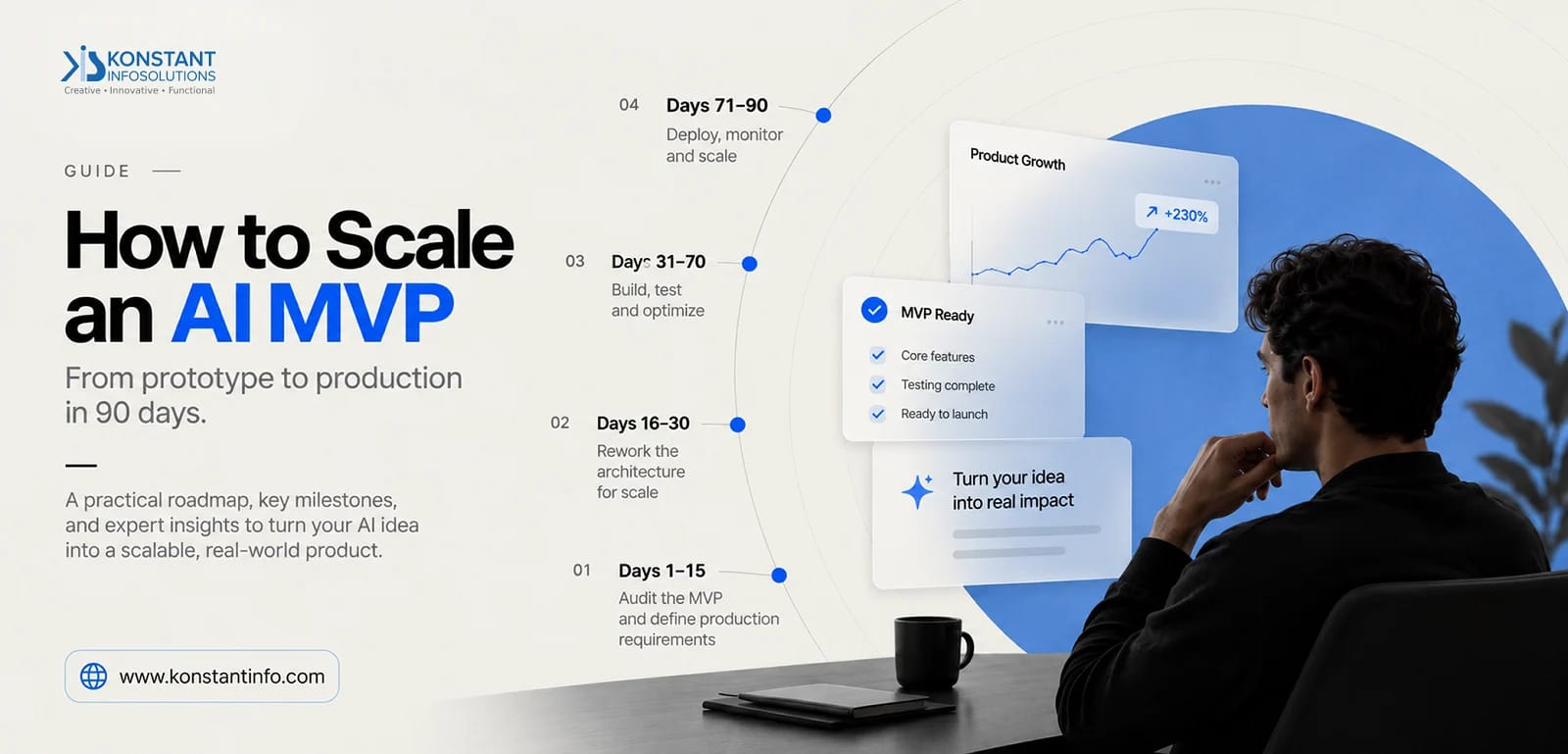 KONSTANT INFOSOLUTIONS
Creative • Innovative • Functional

GUIDE

How to Scale an AI MVP

From prototype to production in 90 days.

A practical roadmap, key milestones, and expert insights to turn your AI idea into a scalable, real-world product.

www.konstantinfo.com

04 Days 71–90
Deploy, monitor and scale

03 Days 31–70
Build, test and optimize

02 Days 16–30
Rework the architecture for scale

01 Days 1–15
Audit the MVP and define production requirements

Product Growth
+230%

MVP Ready
Core features
Testing complete
Ready to launch

Turn your idea into real impact